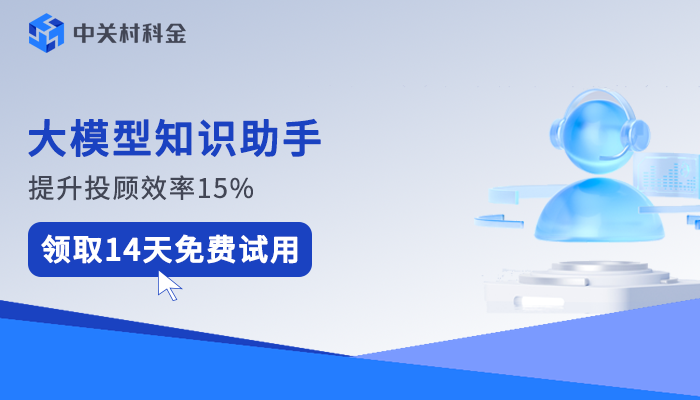 中关村科金

大模型知识助手

提升投顾效率15%

领取14天免费试用